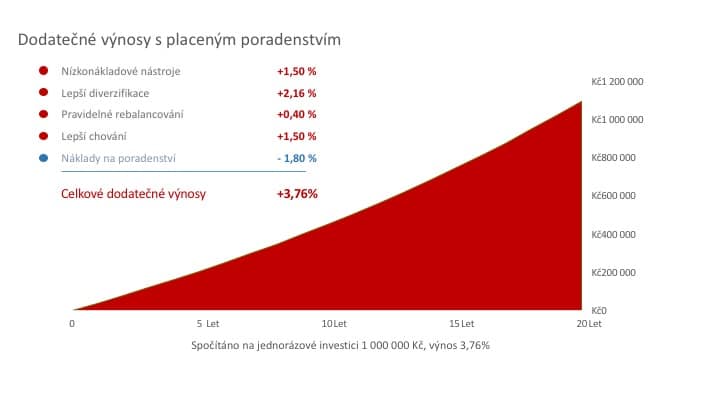 Dodatečné výnosy s placeným poradenstvím

Nízkonákladové nástroje +1,50 %

Lepší diverzifikace +2,16 %

Pravidelné rebalancování +0,40 %

Lepší chování +1,50 %

Náklady na poradenství - 1,80 %

Celkové dodatečné výnosy +3,76%

Kč1 200 000
Kč1 000 000
Kč800 000
Kč600 000
Kč400 000
Kč200 000
Kč0

0
5 Let
10 Let
15 Let
20 Let

Spočítáno na jednorázové investici 1 000 000 Kč, výnos 3,76%